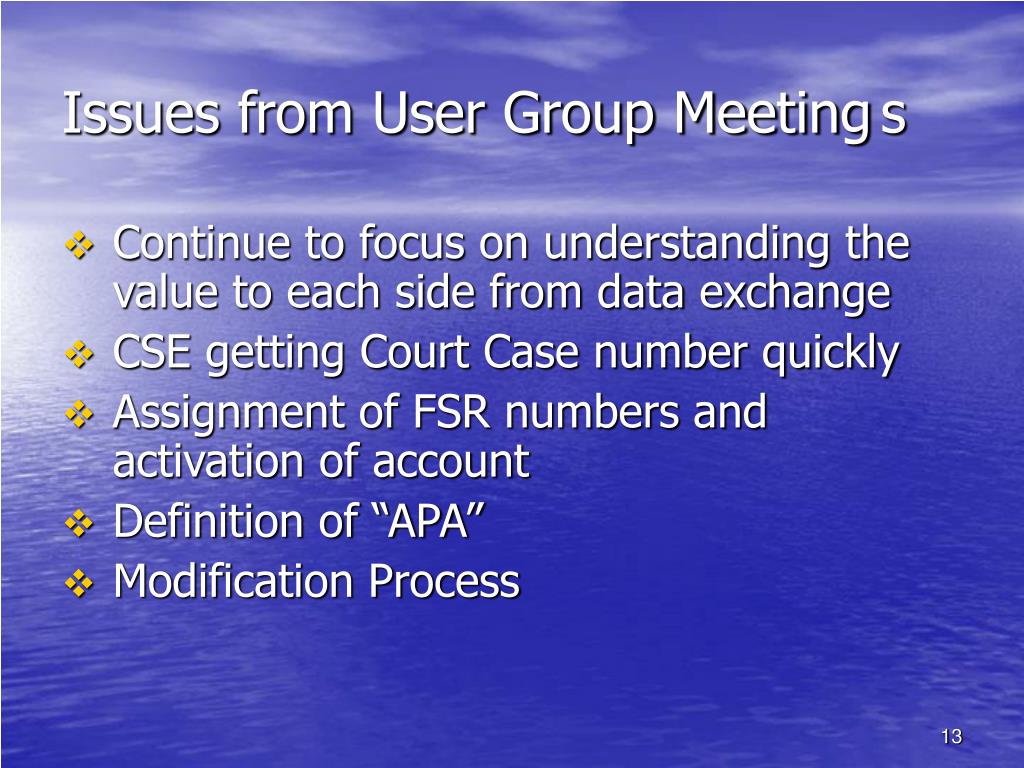 Issues from User Group Meetings

❖ Continue to focus on understanding the value to each side from data exchange
❖ CSE getting Court Case number quickly
❖ Assignment of FSR numbers and activation of account
❖ Definition of “APA”
❖ Modification Process

13